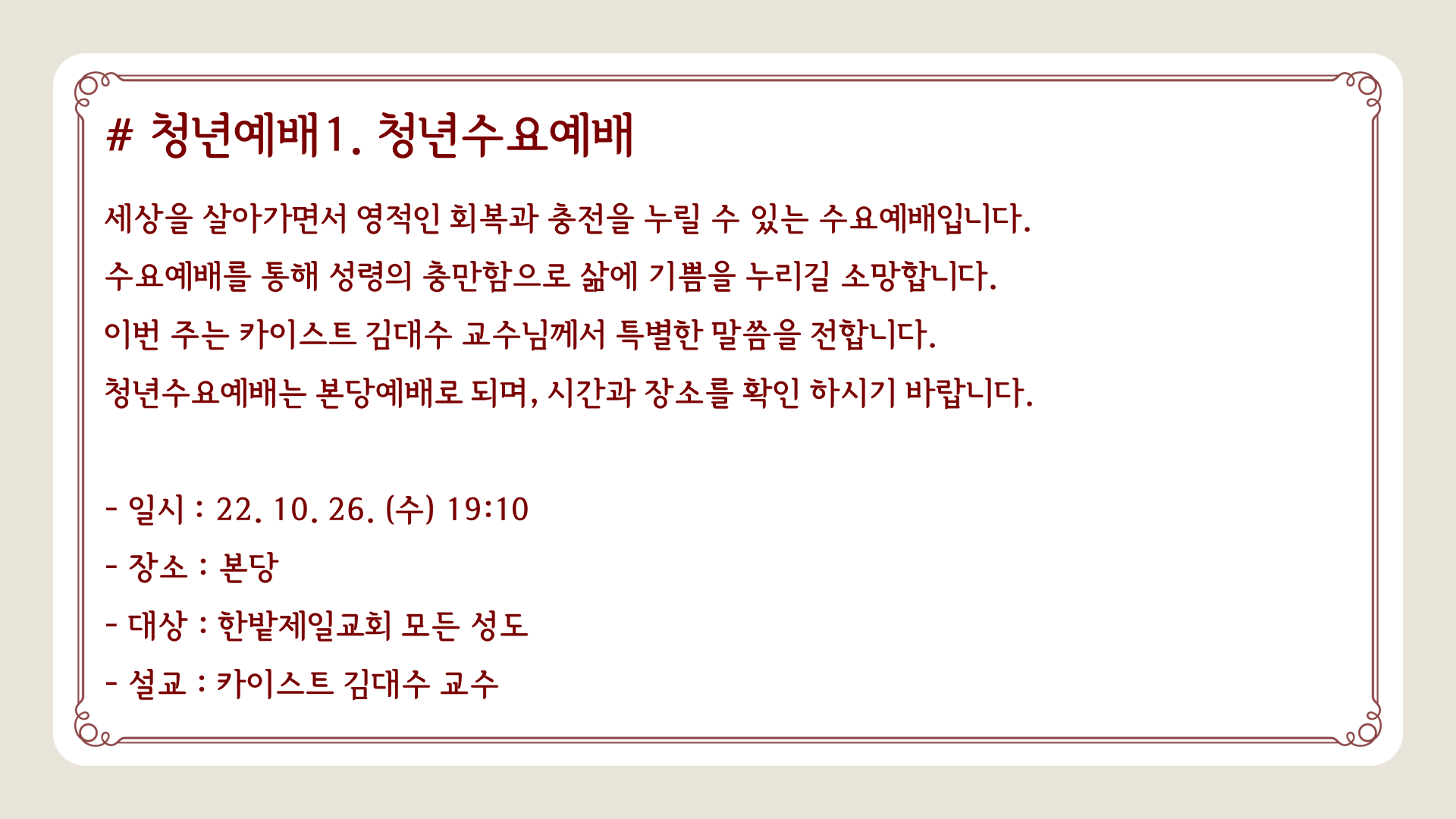 # 청년예배1. 청년수요예배

세상을 살아가면서 영적인 회복과 충전을 누릴 수 있는 수요예배입니다.

수요예배를 통해 성령의 충만함으로 삶에 기쁨을 누리길 소망합니다.

이번 주는 카이스트 김대수 교수님께서 특별한 말씀을 전합니다.

청년수요예배는 본당예배로 되며, 시간과 장소를 확인 하시기 바랍니다.

- 일시 : 22. 10. 26. (수) 19:10

- 장소 : 본당

- 대상 : 한밭제일교회 모든 성도

- 설교 : 카이스트 김대수 교수